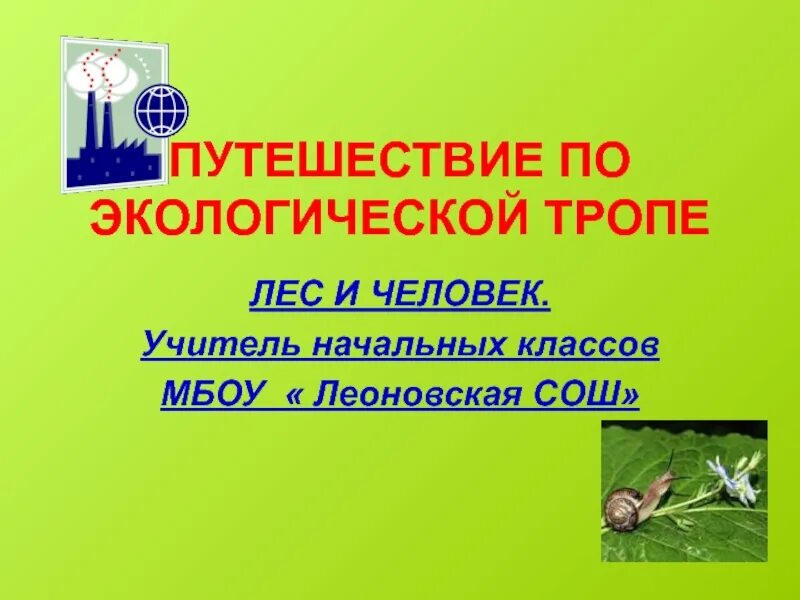 ПУТЕШЕСТВИЕ ПО ЭКОЛОГИЧЕСКОЙ ТРОПЕ

ЛЕС И ЧЕЛОВЕК.

Учитель начальных классов

МБОУ « Леоновская СОШ»